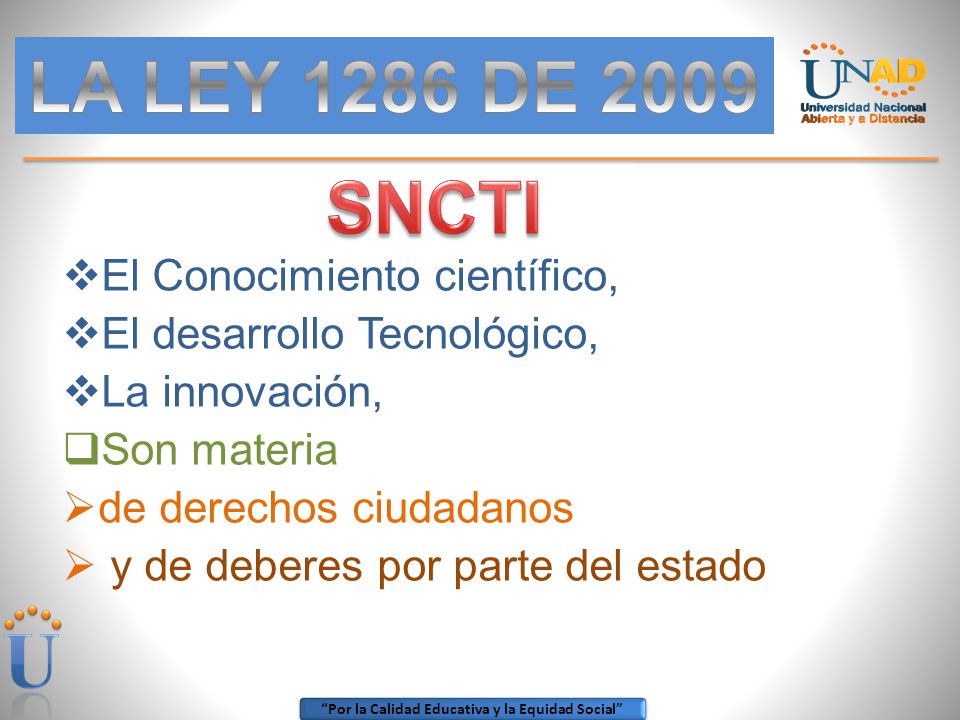 LA LEY 1286 DE 2009

UNAD
Universidad Nacional Abierta y a Distancia

SNCTI

❖El Conocimiento científico,
❖El desarrollo Tecnológico,
❖La innovación,
❑Son materia
➢de derechos ciudadanos
➢ y de deberes por parte del estado

U

"Por la Calidad Educativa y la Equidad Social"